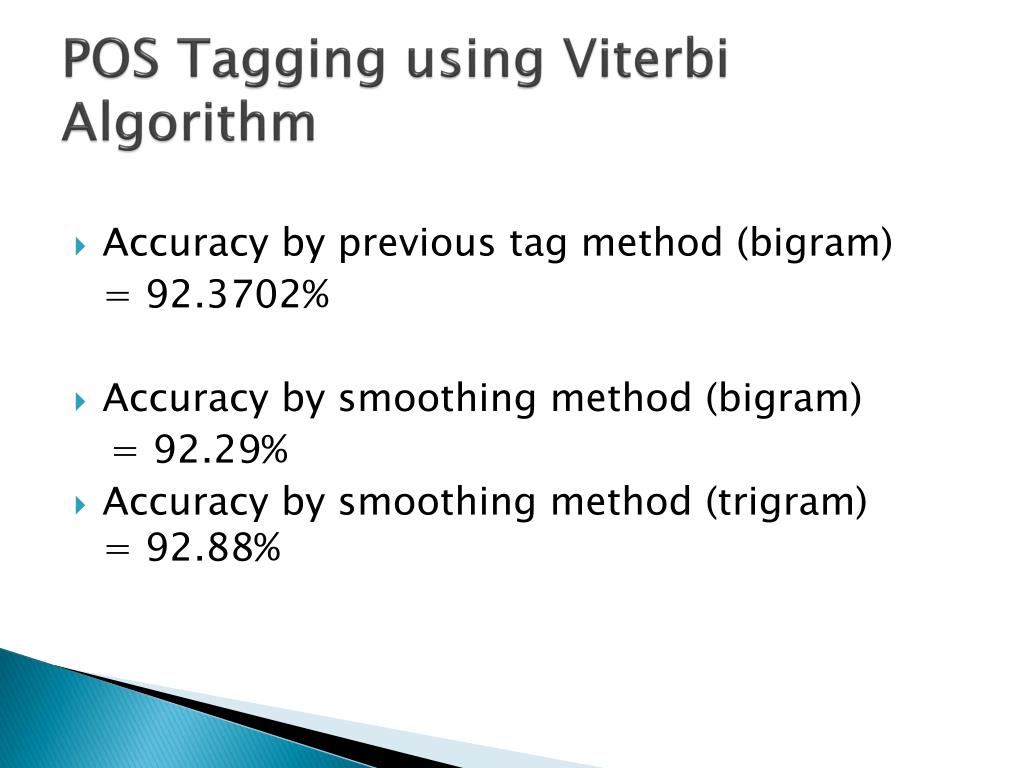 POS Tagging using Viterbi Algorithm

Accuracy by previous tag method (bigram) = 92.3702%

Accuracy by smoothing method (bigram) = 92.29%

Accuracy by smoothing method (trigram) = 92.88%